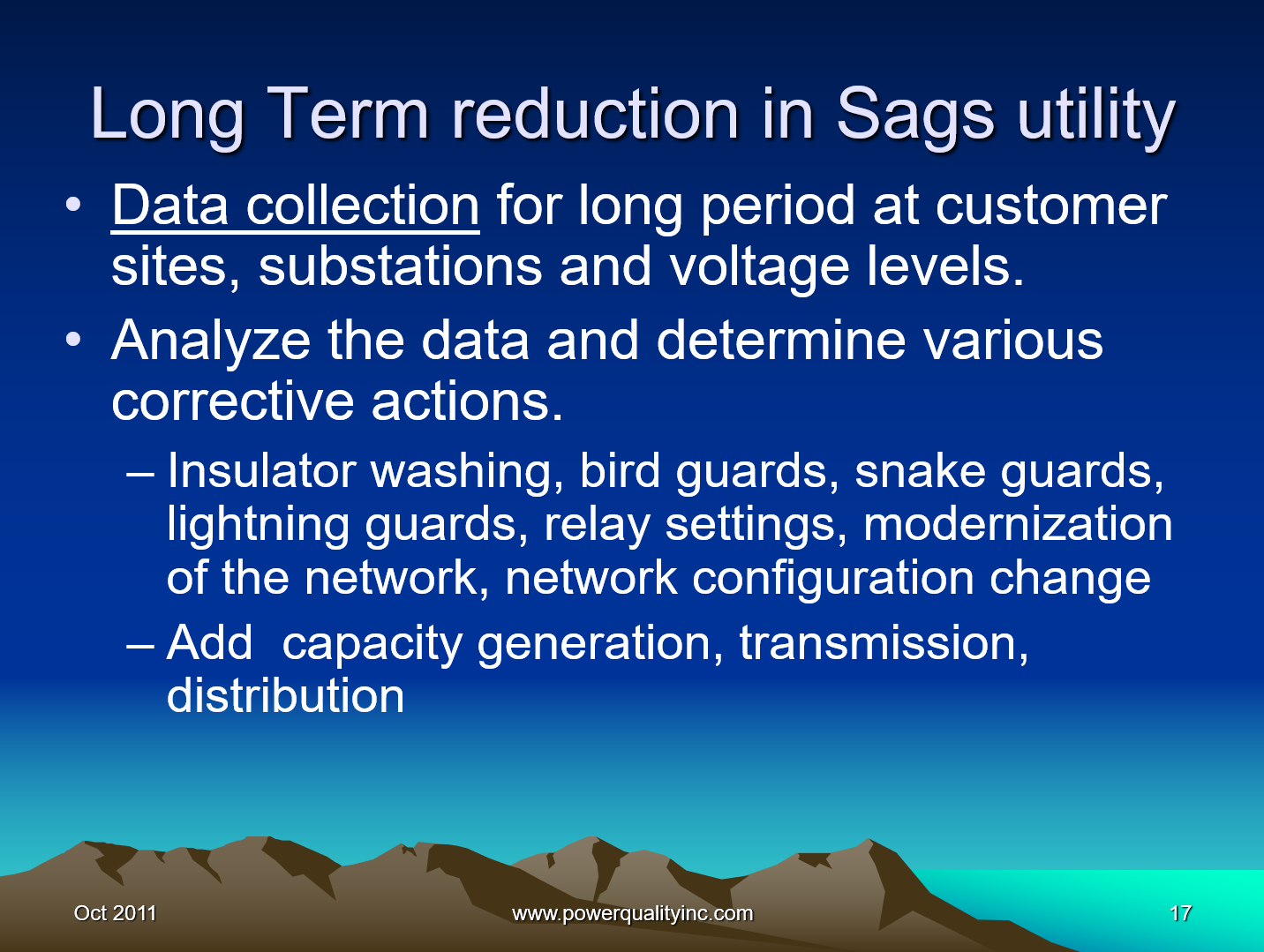 Long Term reduction in Sags utility

• Data collection for long period at customer sites, substations and voltage levels.

• Analyze the data and determine various corrective actions.

– Insulator washing, bird guards, snake guards, lightning guards, relay settings, modernization of the network, network configuration change

– Add  capacity generation, transmission, distribution

Oct 2011

www.powerqualityinc.com

17